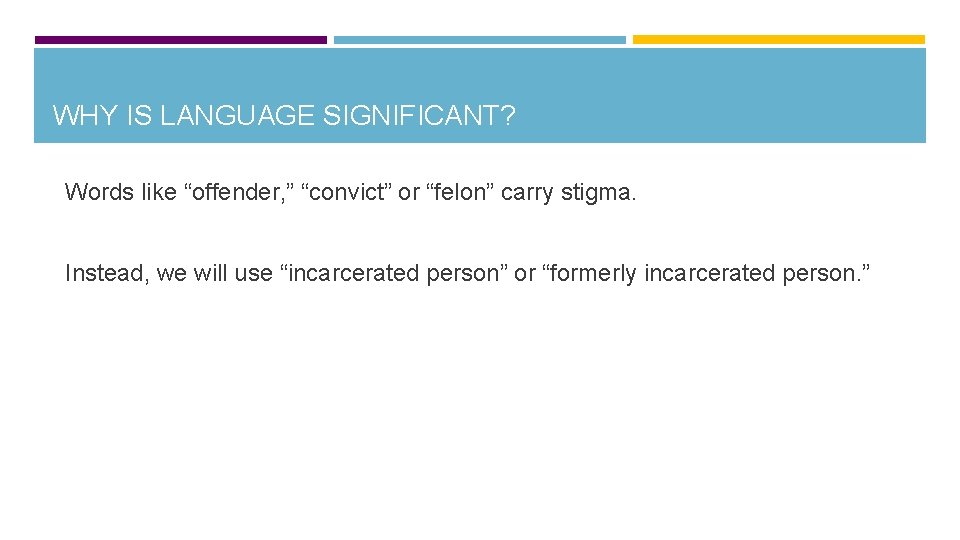 WHY IS LANGUAGE SIGNIFICANT?

Words like “offender,” “convict” or “felon” carry stigma.

Instead, we will use “incarcerated person” or “formerly incarcerated person.”